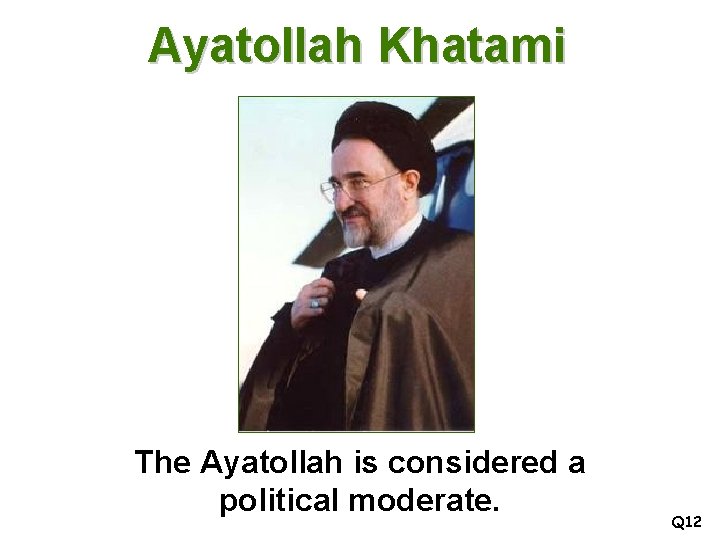 Ayatollah Khatami

The Ayatollah is considered a political moderate.

Q12